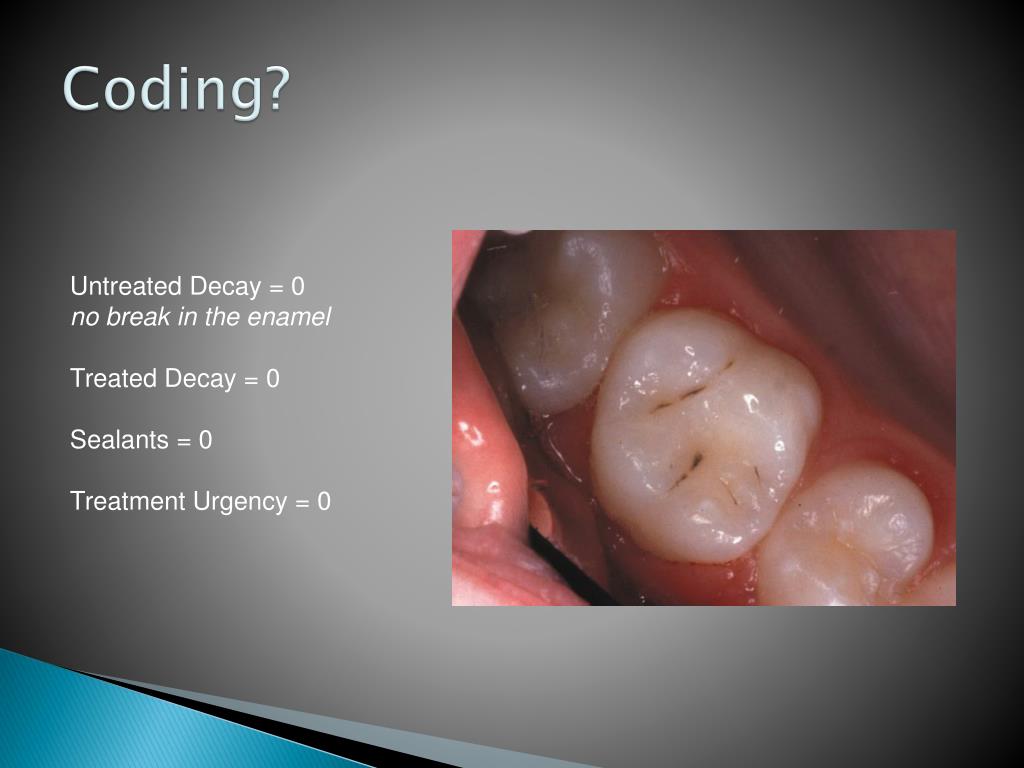 Coding?

Untreated Decay = 0
no break in the enamel

Treated Decay = 0

Sealants = 0

Treatment Urgency = 0